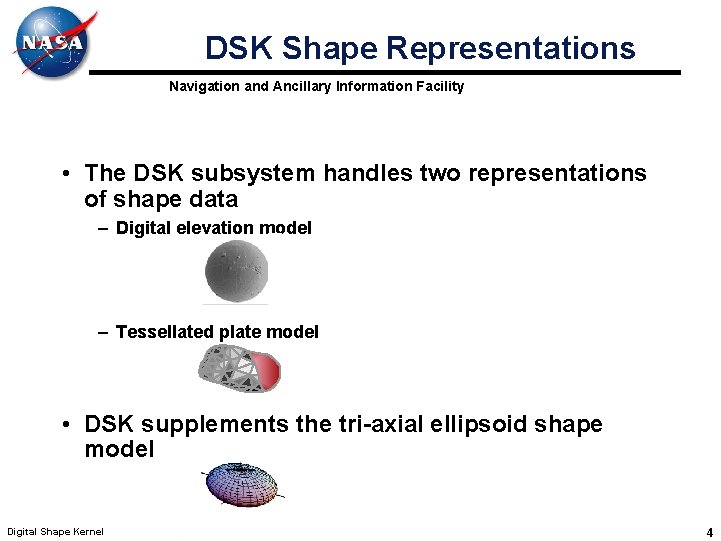 NASA

DSK Shape Representations

Navigation and Ancillary Information Facility

• The DSK subsystem handles two representations of shape data

– Digital elevation model

– Tessellated plate model

• DSK supplements the tri-axial ellipsoid shape model

Digital Shape Kernel

4